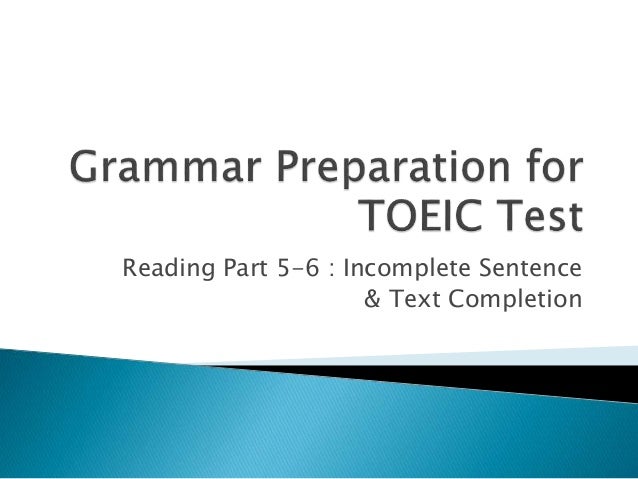 Grammar Preparation for TOEIC Test

Reading Part 5-6 : Incomplete Sentence & Text Completion